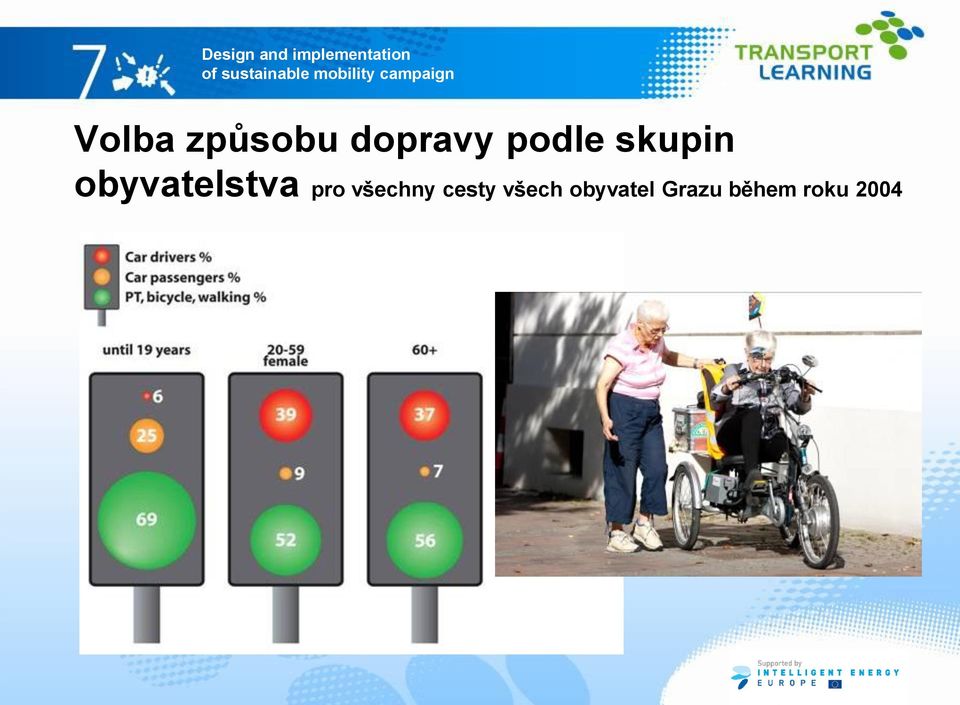 7

Design and implementation
of sustainable mobility campaign

TRANSPORT LEARNING

Volba způsobu dopravy podle skupin obyvatelstva pro všechny cesty všech obyvatel Grazu během roku 2004

Car drivers %
Car passengers %
PT, bicycle, walking %

until 19 years

6
25
69

20-59 female

39
9
52

60+

37
7
56

Supported by
INTELLIGENT ENERGY
EUROPE